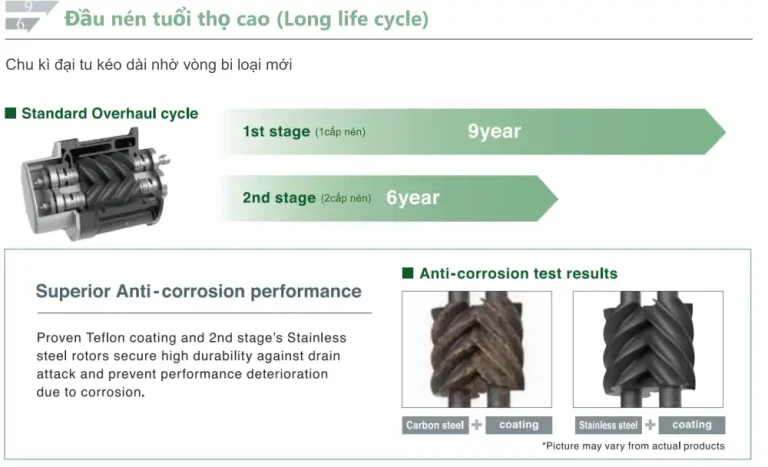 9
6

Đầu nén tuổi thọ cao (Long life cycle)

Chu kì đại tu kéo dài nhờ vòng bi loại mới

■ Standard Overhaul cycle

1st stage (1cấp nén) 9year

2nd stage (2cấp nén) 6year

Superior Anti-corrosion performance

Proven Teflon coating and 2nd stage's Stainless steel rotors secure high durability against drain attack and prevent performance deterioration due to corrosion.

■ Anti-corrosion test results

Carbon steel + coating

Stainless steel + coating

*Picture may vary from actual products